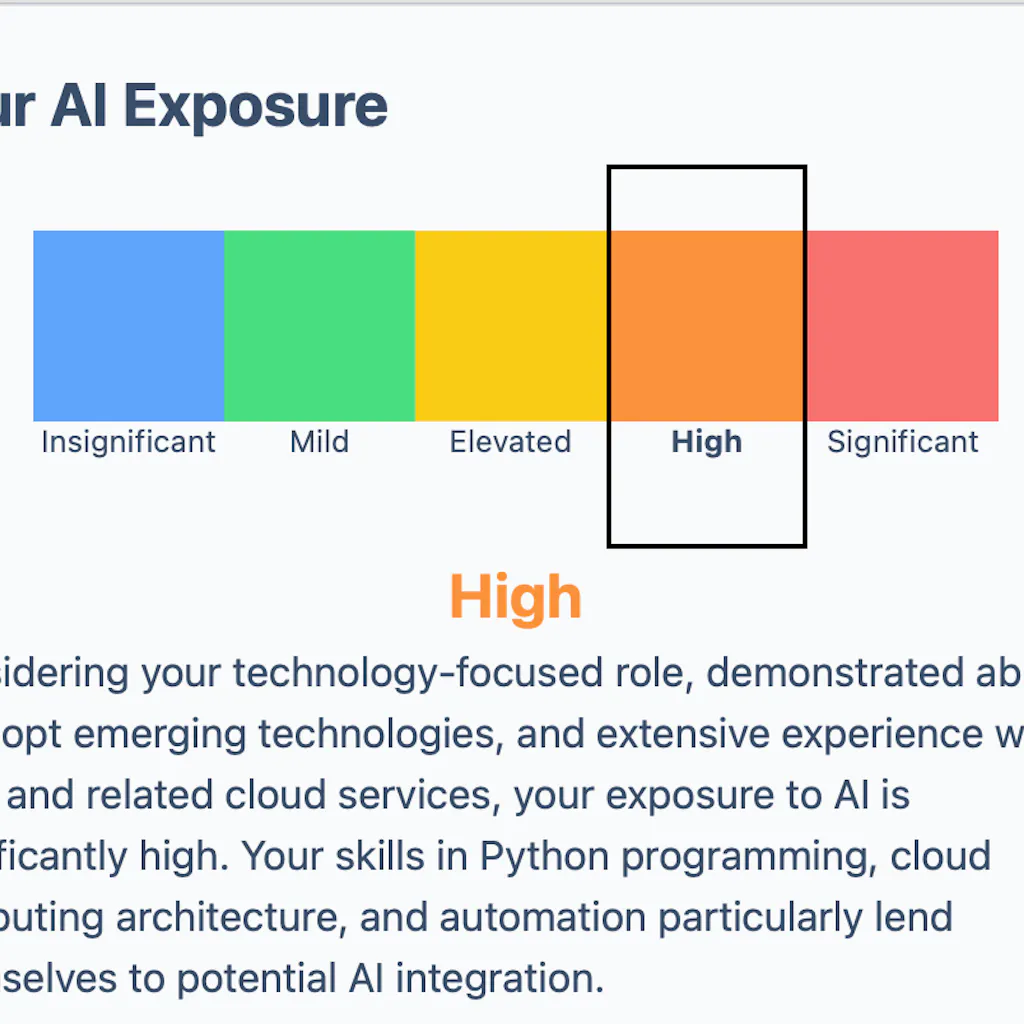 ur AI Exposure

Insignificant
Mild
Elevated
High
Significant

High

sidering your technology-focused role, demonstrated ab opt emerging technologies, and extensive experience w and related cloud services, your exposure to AI is ficantly high. Your skills in Python programming, cloud puting architecture, and automation particularly lend selves to potential AI integration.